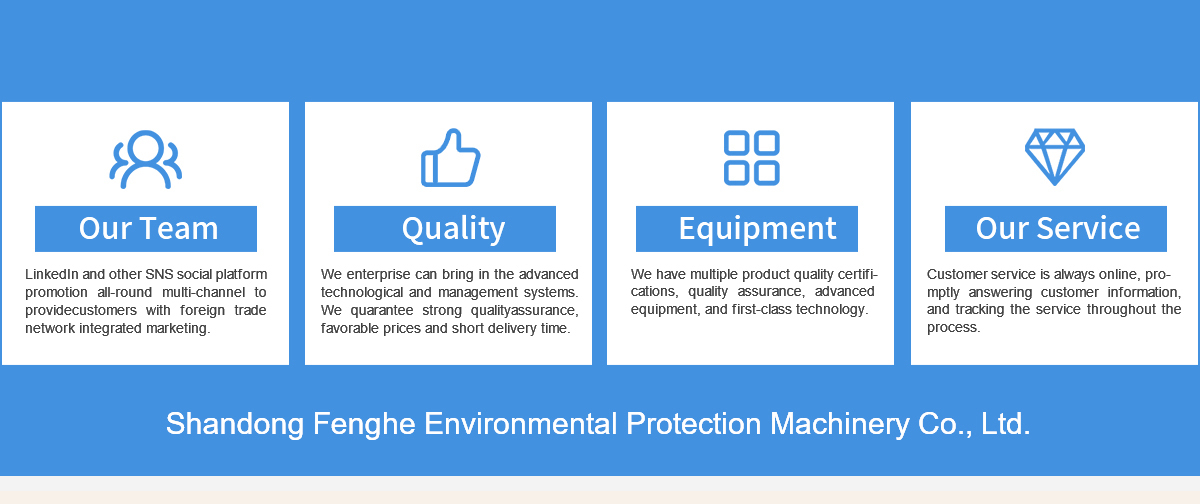 Our Team

LinkedIn and other SNS social platform promotion all-round multi-channel to providecustomers with foreign trade network integrated marketing.

Quality

We enterprise can bring in the advanced technological and management systems. We quarantee strong qualityassurance, favorable prices and short delivery time.

Equipment

We have multiple product quality certifications, quality assurance, advanced equipment, and first-class technology.

Our Service

Customer service is always online, promptly answering customer information, and tracking the service throughout the process.

Shandong Fenghe Environmental Protection Machinery Co., Ltd.